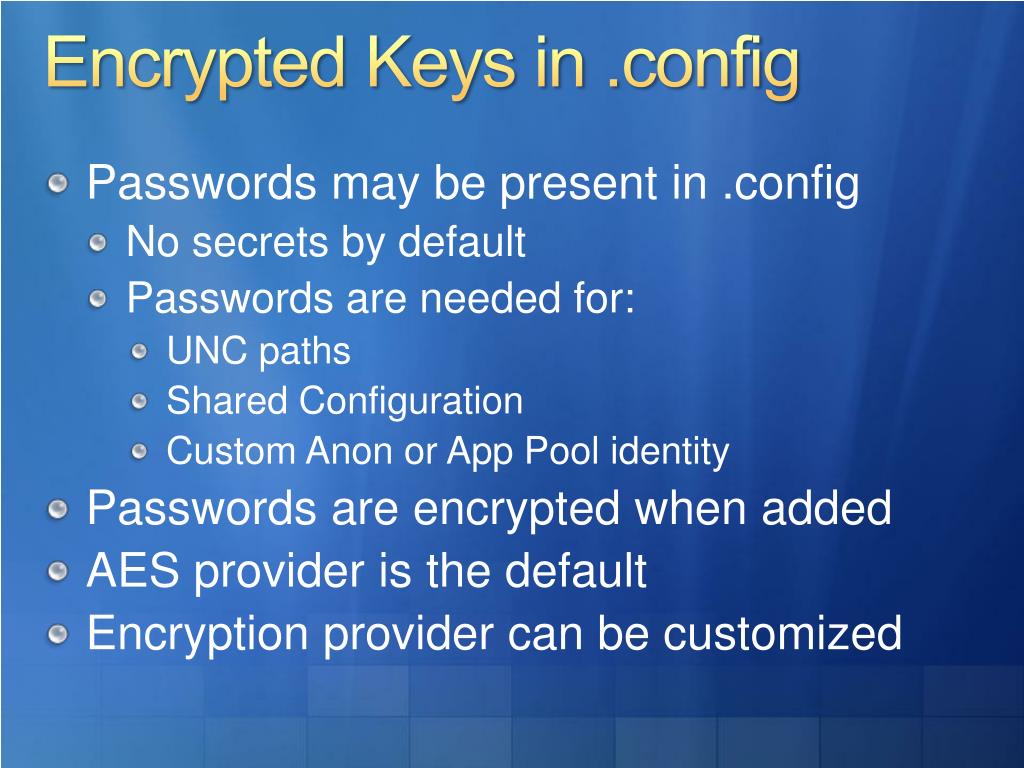 Encrypted Keys in .config

Passwords may be present in .config
No secrets by default
Passwords are needed for:
UNC paths
Shared Configuration
Custom Anon or App Pool identity
Passwords are encrypted when added
AES provider is the default
Encryption provider can be customized